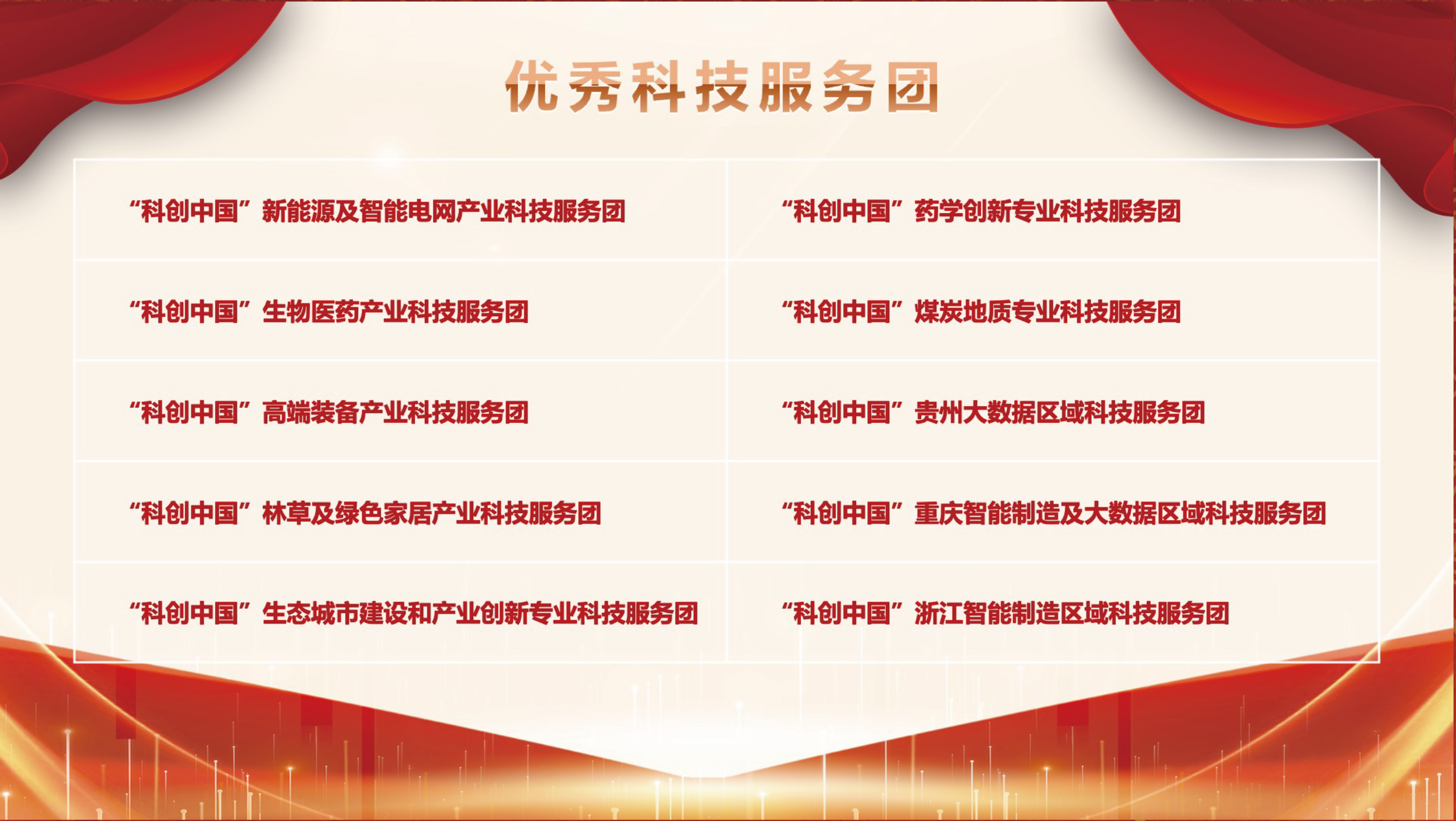 优秀科技服务团

| | |
|---|---|
| “科创中国”新能源及智能电网产业科技服务团 | “科创中国”药学创新专业科技服务团 |
| “科创中国”生物医药产业科技服务团 | “科创中国”煤炭地质专业科技服务团 |
| “科创中国”高端装备产业科技服务团 | “科创中国”贵州大数据区域科技服务团 |
| “科创中国”林草及绿色家居产业科技服务团 | “科创中国”重庆智能制造及大数据区域科技服务团 |
| “科创中国”生态城市建设和产业创新专业科技服务团 | “科创中国”浙江智能制造区域科技服务团 |